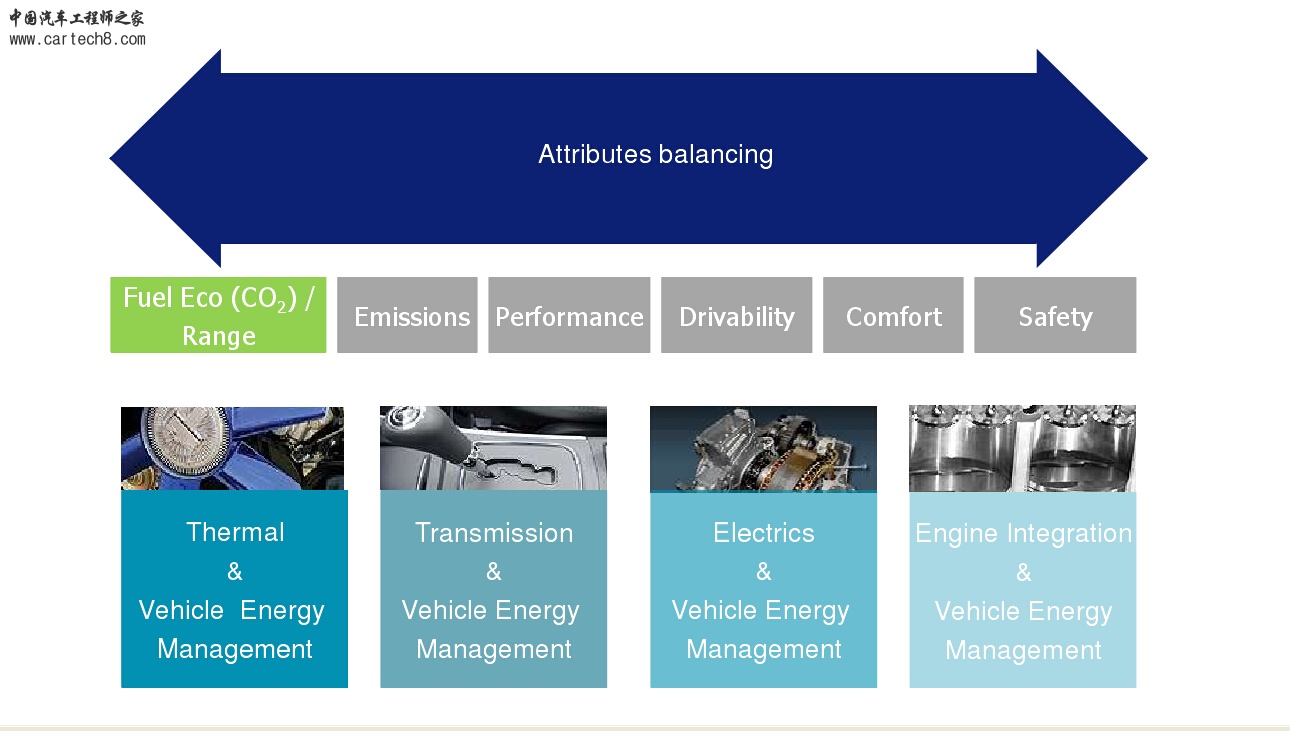 中国汽车工程师之家
www.cartech8.com

Attributes balancing

Fuel Eco ($CO_2$) / Range

Emissions

Performance

Drivability

Comfort

Safety

Thermal & Vehicle Energy Management

Transmission & Vehicle Energy Management

Electrics & Vehicle Energy Management

Engine Integration & Vehicle Energy Management